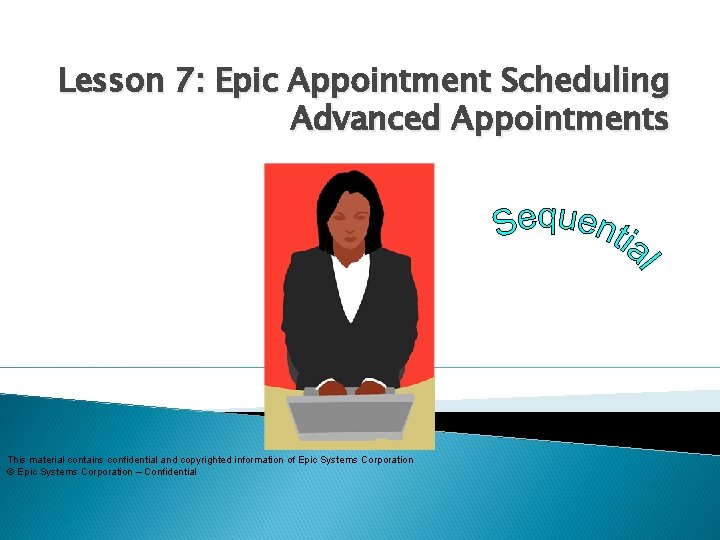 Lesson 7: Epic Appointment Scheduling
Advanced Appointments

Sequential

This material contains confidential and copyrighted information of Epic Systems Corporation
© Epic Systems Corporation – Confidential